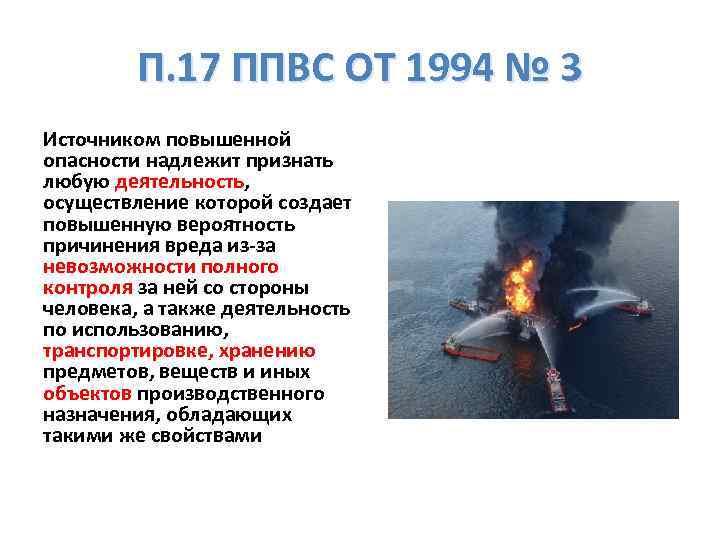 П.17 ППВС ОТ 1994 № 3

Источником повышенной опасности надлежит признать любую деятельность, осуществление которой создает повышенную вероятность причинения вреда из-за невозможности полного контроля за ней со стороны человека, а также деятельность по использованию, транспортировке, хранению предметов, веществ и иных объектов производственного назначения, обладающих такими же свойствами